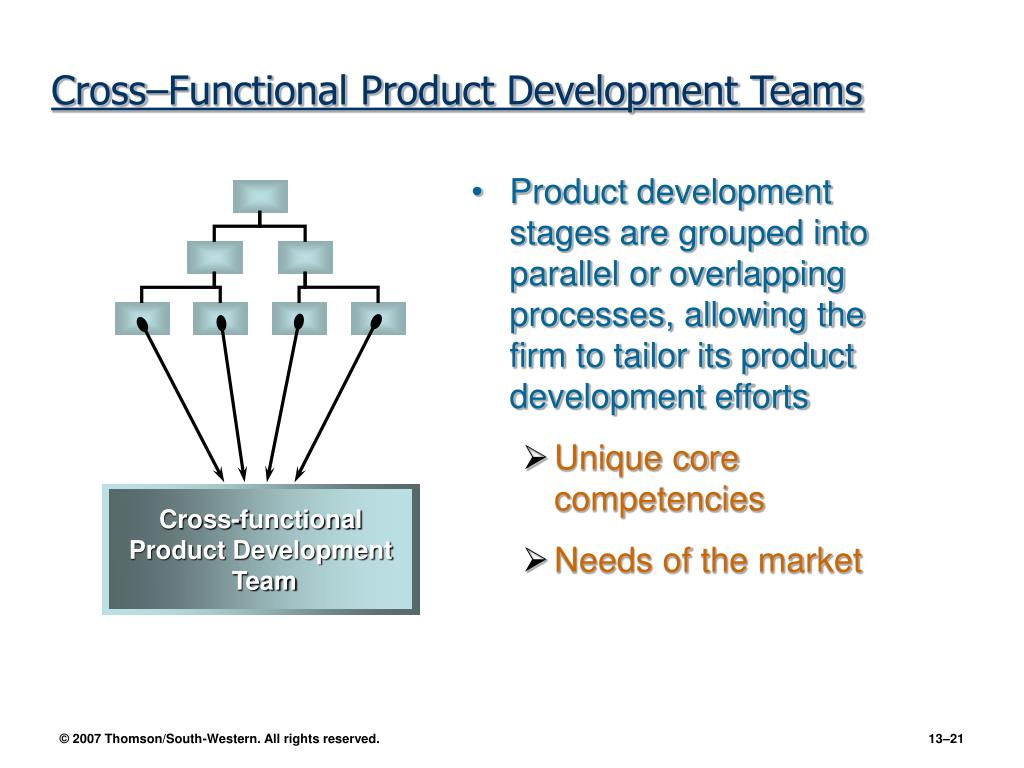 Cross–Functional Product Development Teams

Cross-functional Product Development Team

• Product development stages are grouped into parallel or overlapping processes, allowing the firm to tailor its product development efforts

➢ Unique core competencies

➢ Needs of the market

© 2007 Thomson/South-Western. All rights reserved.

13–21